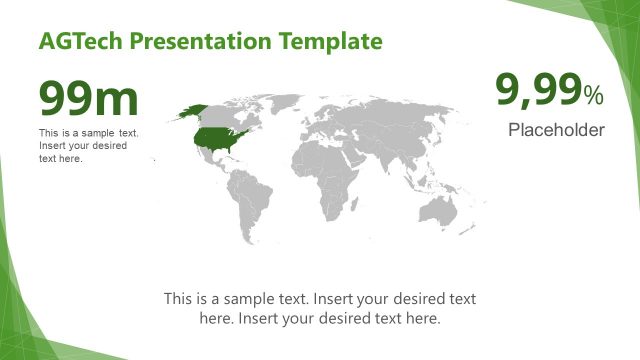 AGTech Presentation Template

99m

This is a sample text. Insert your desired text here.

9,99%

Placeholder

This is a sample text. Insert your desired text here. Insert your desired text here.